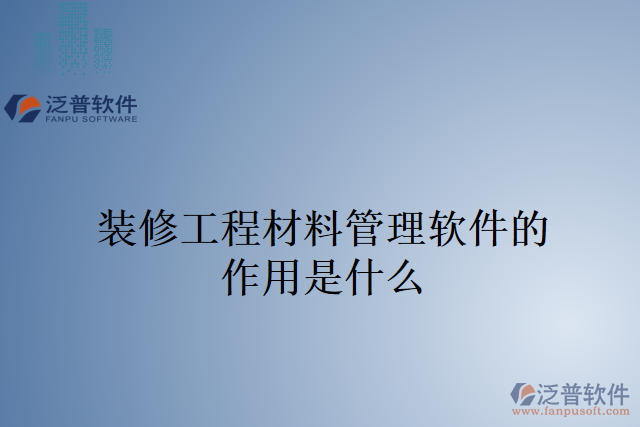 泛普软件
FANPU SOFTWARE

装修工程材料管理软件的作用是什么

泛普软件
www.fanpusoft.com